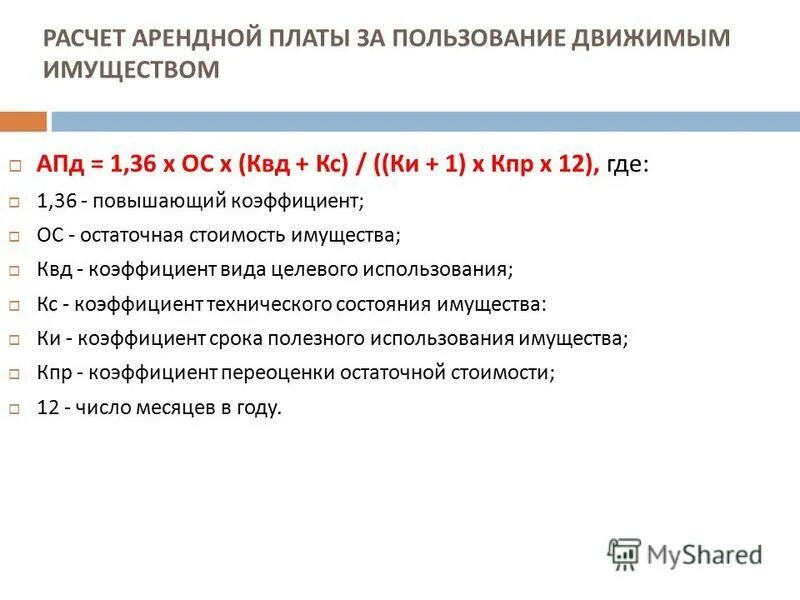 РАСЧЕТ АРЕНДНОЙ ПЛАТЫ ЗА ПОЛЬЗОВАНИЕ ДВИЖИМЫМ ИМУЩЕСТВОМ

АПд = 1,36 х ОС х (Квд + Кс) / ((Ки + 1) х Кпр х 12), где:

1,36 - повышающий коэффициент;

ОС - остаточная стоимость имущества;

Квд - коэффициент вида целевого использования;

Кс - коэффициент технического состояния имущества:

Ки - коэффициент срока полезного использования имущества;

Кпр - коэффициент переоценки остаточной стоимости;

12 - число месяцев в году.

MyShared